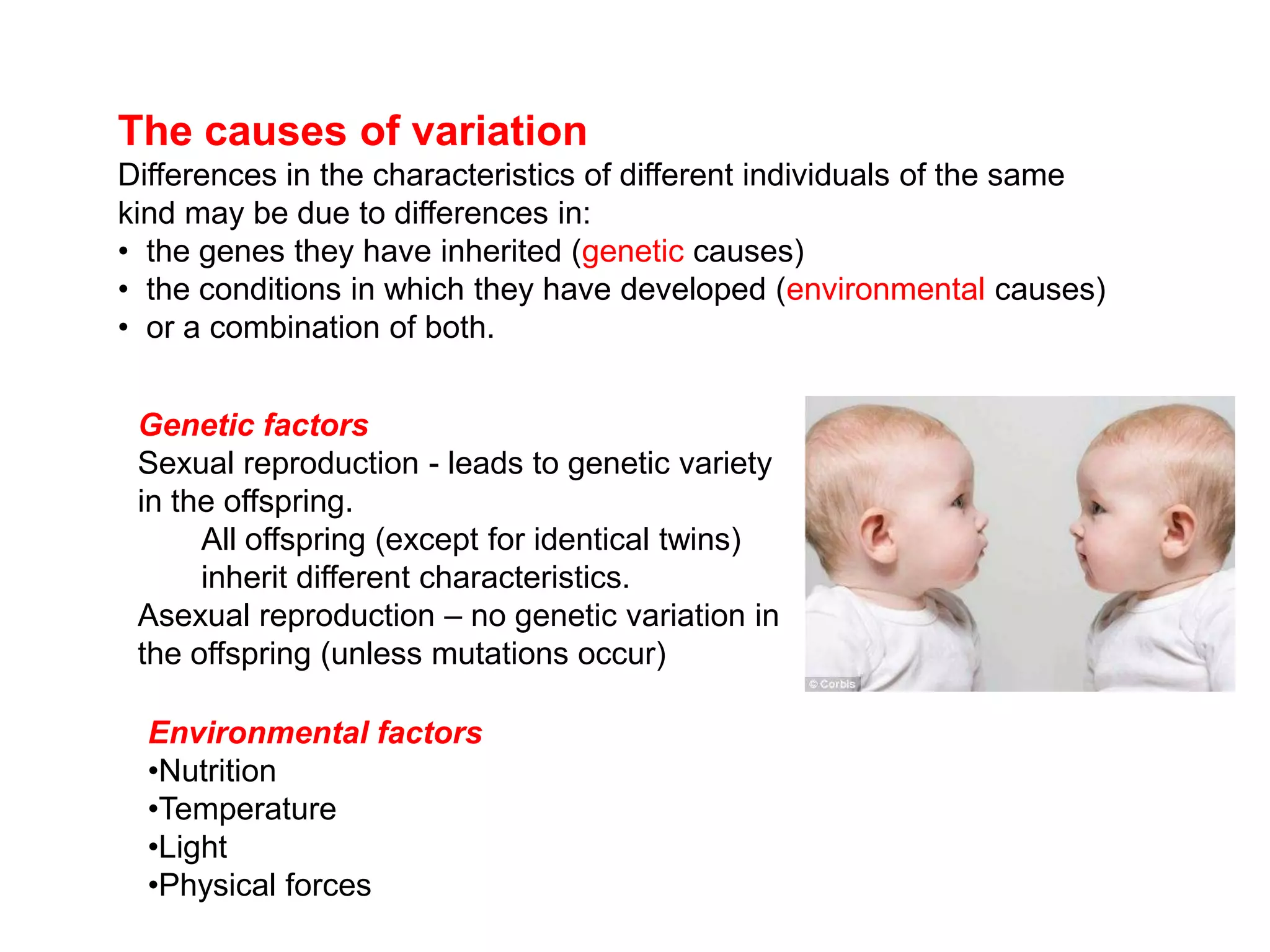 The causes of variation

Differences in the characteristics of different individuals of the same kind may be due to differences in:

• the genes they have inherited (genetic causes)
• the conditions in which they have developed (environmental causes)
• or a combination of both.

Genetic factors

Sexual reproduction - leads to genetic variety in the offspring.

All offspring (except for identical twins) inherit different characteristics.

Asexual reproduction – no genetic variation in the offspring (unless mutations occur)

© Corbis

Environmental factors

•Nutrition
•Temperature
•Light
•Physical forces